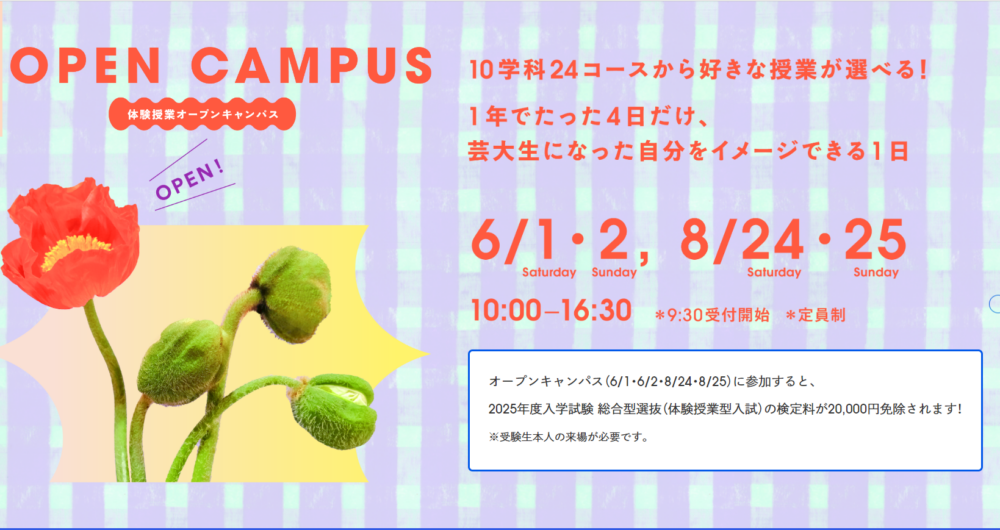 OPEN CAMPUS

体験授業オープンキャンパス

OPEN!

10学科24コースから好きな授業が選べる!

1年でたった4日だけ、
芸大生になった自分をイメージできる1日

6/1・2, 8/24・25
Saturday Sunday Saturday Sunday

10:00–16:30 ＊9:30受付開始 ＊定員制

オープンキャンパス(6/1・6/2・8/24・8/25)に参加すると、
2025年度入学試験 総合型選抜(体験授業型入試)の検定料が20,000円免除されます!

※受験生本人の来場が必要です。